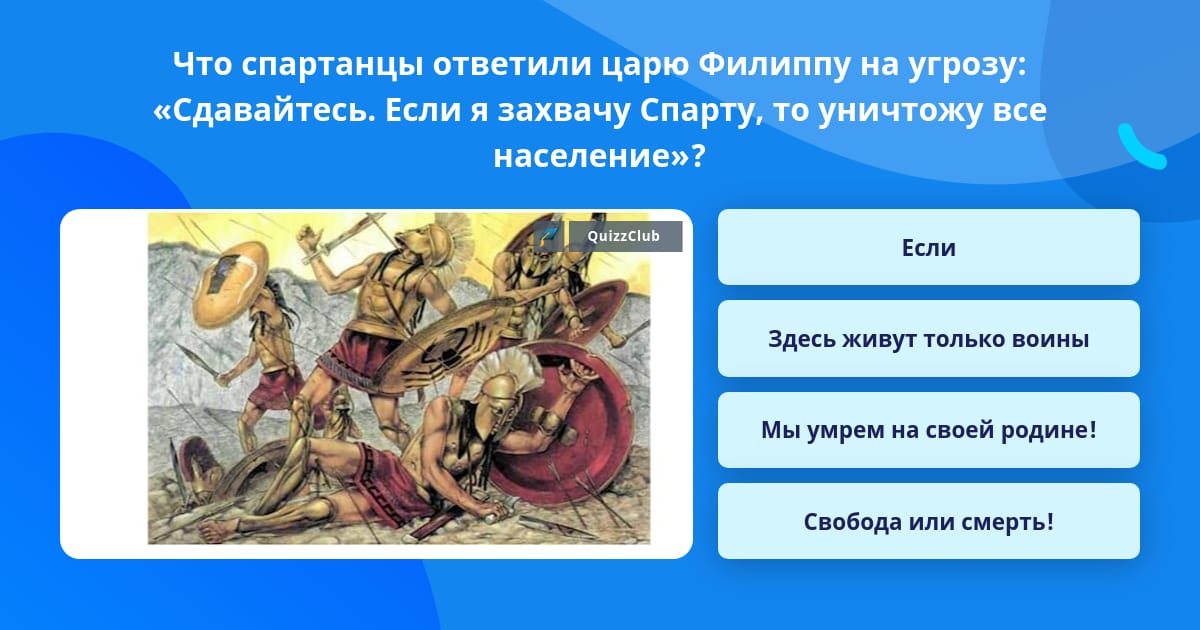 Что спартанцы ответили царю Филиппу на угрозу: «Сдавайтесь. Если я захвачу Спарту, то уничтожу все население»?

QuizzClub

Если

Здесь живут только воины

Мы умрем на своей родине!

Свобода или смерть!